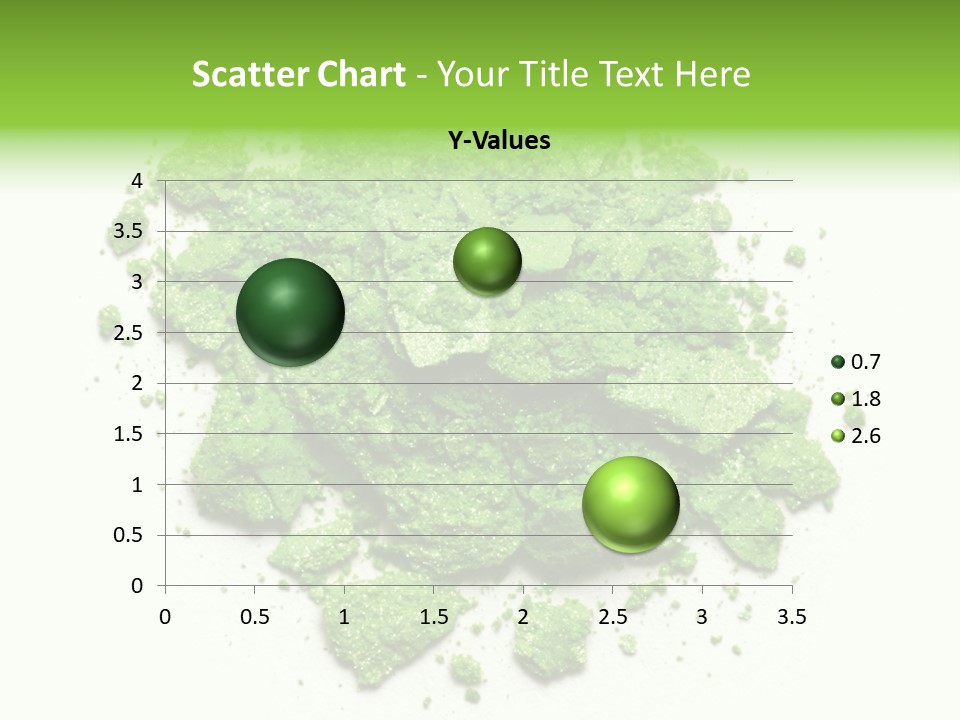 Scatter Chart - Your Title Text Here

Y-Values

4
3.5
3
2.5
2
1.5
1
0.5
0

0 0.5 1 1.5 2 2.5 3 3.5

0.7
1.8
2.6